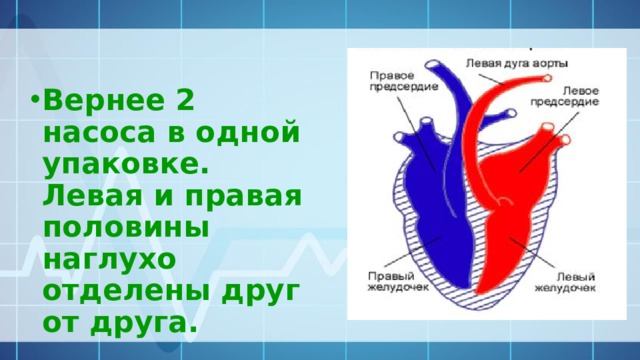 • Вернее 2 насоса в одной упаковке. Левая и правая половины наглухо отделены друг от друга.

Правое предсердие
Левая дуга аорты
Левое предсердие
Правый желудочек
Левый желудочек